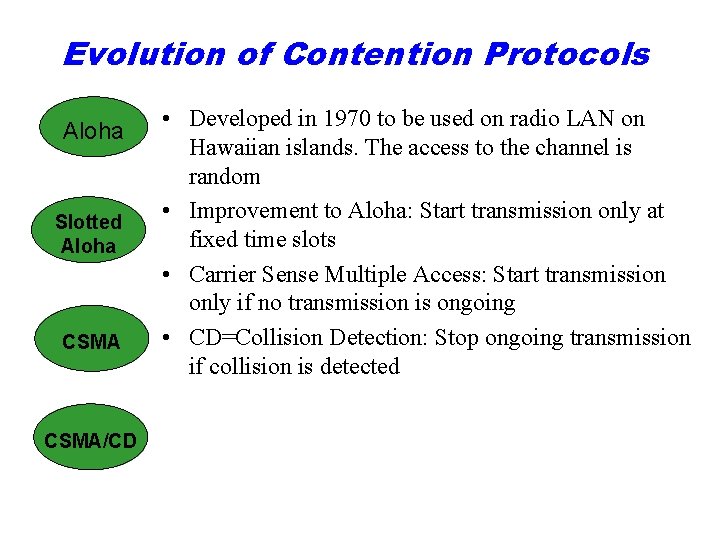 Evolution of Contention Protocols

Aloha

Slotted Aloha

CSMA

CSMA/CD

• Developed in 1970 to be used on radio LAN on Hawaiian islands. The access to the channel is random

• Improvement to Aloha: Start transmission only at fixed time slots

• Carrier Sense Multiple Access: Start transmission only if no transmission is ongoing

• CD=Collision Detection: Stop ongoing transmission if collision is detected